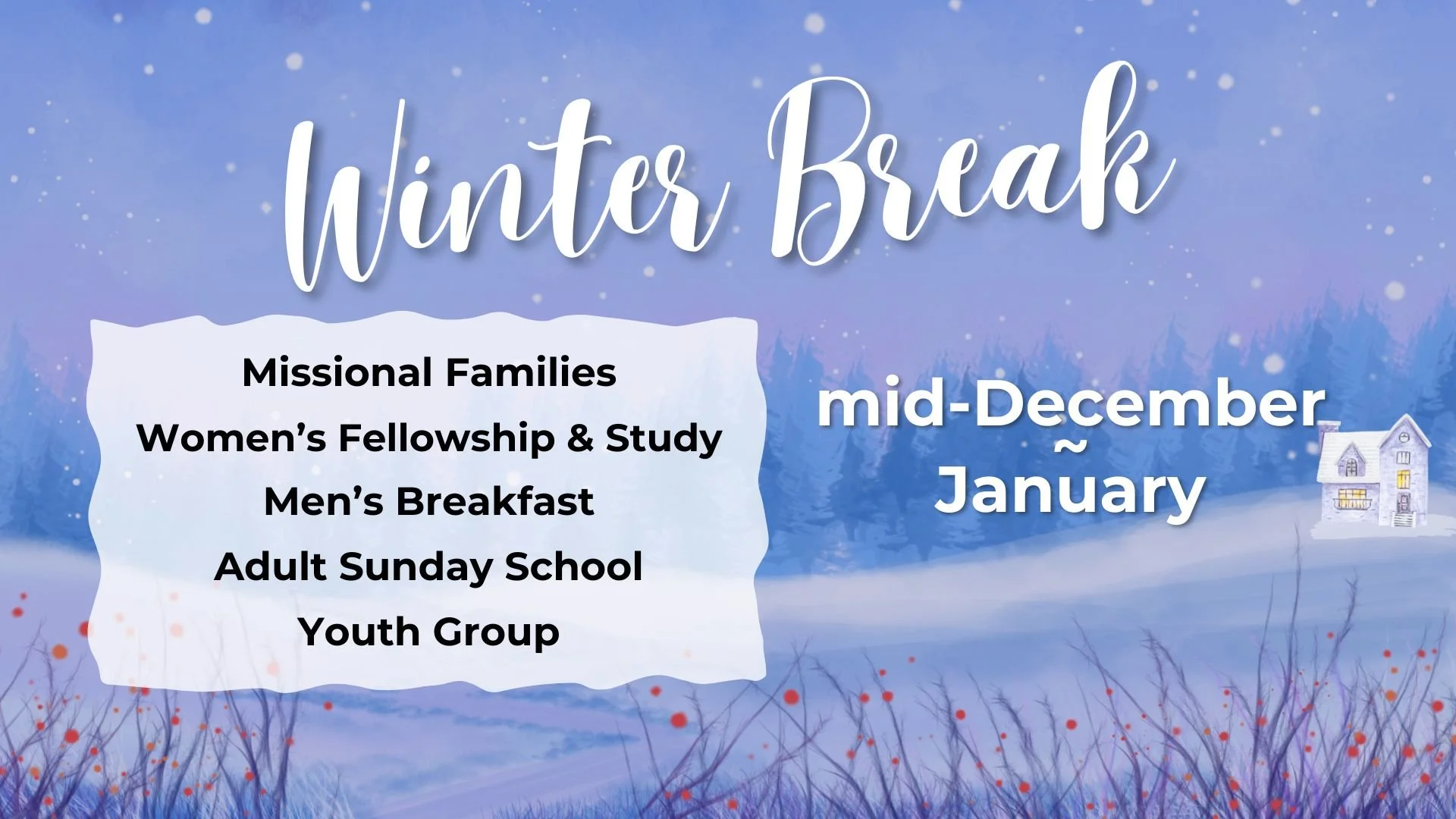 Winter Break

Missional Families
Women's Fellowship & Study
Men's Breakfast
Adult Sunday School
Youth Group

mid-December
~
January